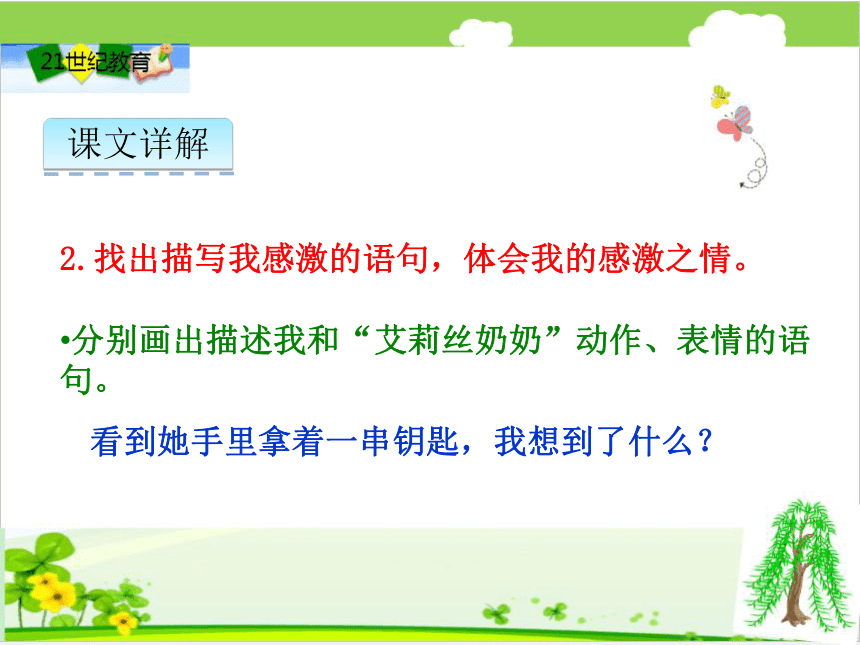 21世纪教育

课文详解

2.找出描写我感激的语句，体会我的感激之情。

•分别画出描述我和“艾莉丝奶奶”动作、表情的语句。

看到她手里拿着一串钥匙，我想到了什么？